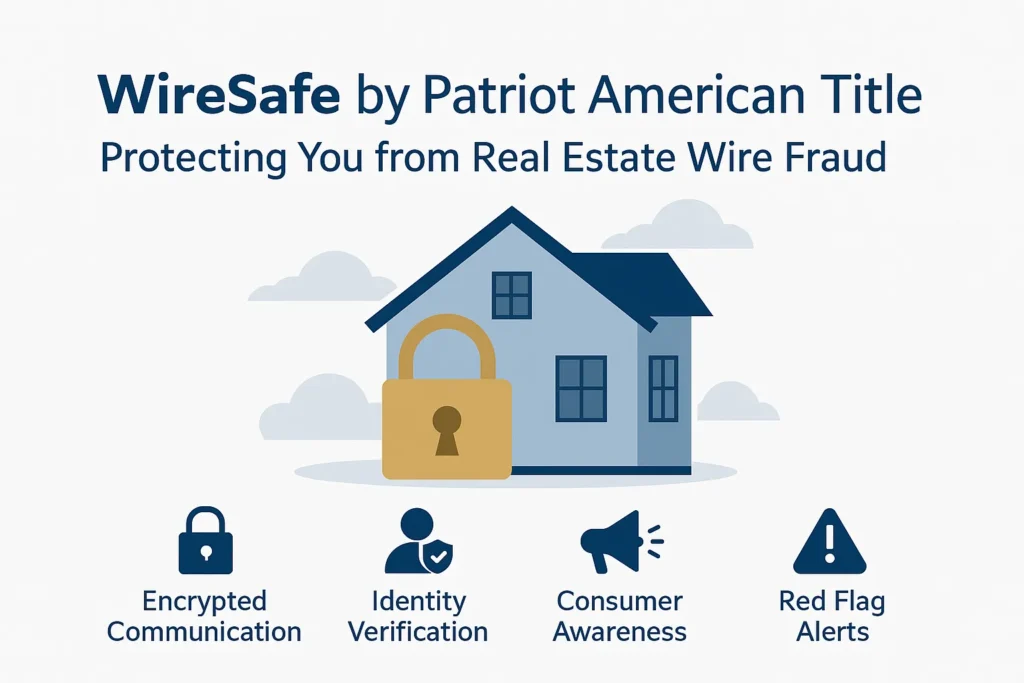 WireSafe by Patriot American Title
Protecting You from Real Estate Wire Fraud

Encrypted Communication

Identity Verification

Consumer Awareness

Red Flag Alerts